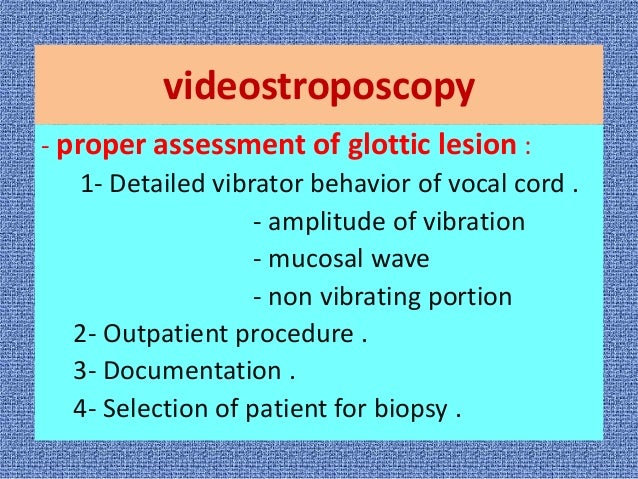 videostroposcopy

- proper assessment of glottic lesion :

1- Detailed vibrator behavior of vocal cord .

- amplitude of vibration

- mucosal wave

- non vibrating portion

2- Outpatient procedure .

3- Documentation .

4- Selection of patient for biopsy .